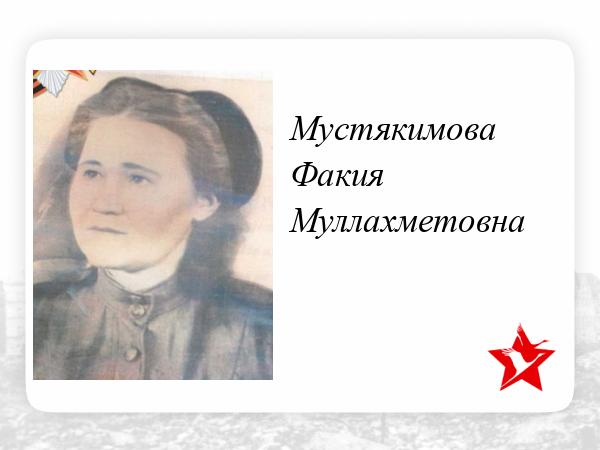 Мустякимова
Факия
Муллахметовна